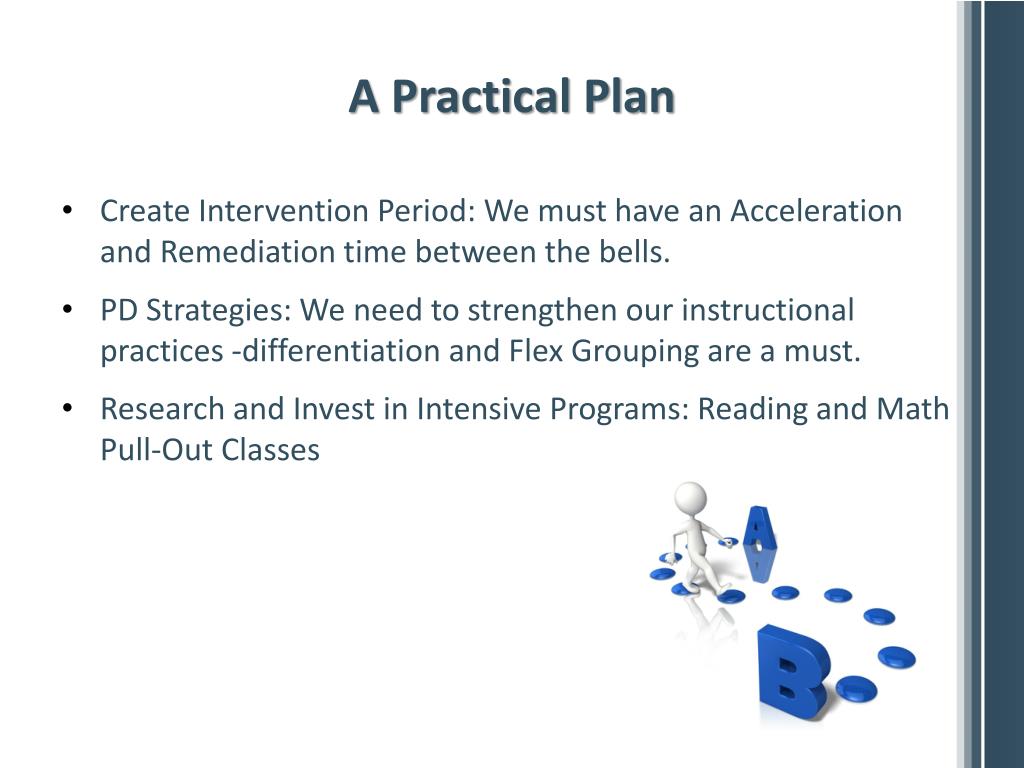 A Practical Plan

• Create Intervention Period: We must have an Acceleration and Remediation time between the bells.

• PD Strategies: We need to strengthen our instructional practices -differentiation and Flex Grouping are a must.

• Research and Invest in Intensive Programs: Reading and Math Pull-Out Classes

A

B